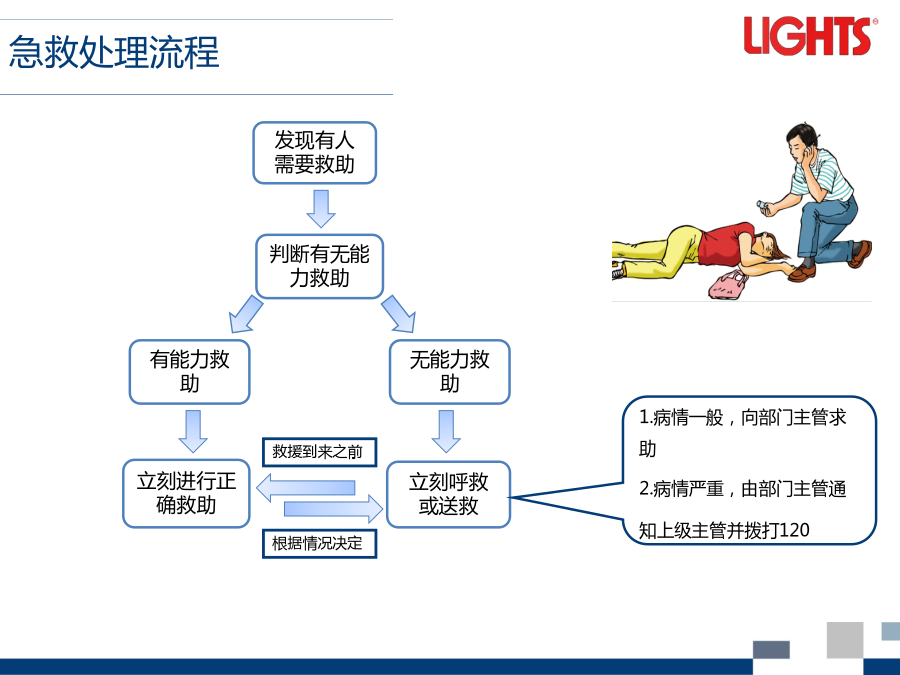 急救处理流程

LIGHTS

发现有人需要救助

判断有无能力救助

有能力救助

无能力救助

立刻进行正确救助

救援到来之前

根据情况决定

立刻呼救或送救

1.病情一般，向部门主管求助

2.病情严重，由部门主管通知上级主管并拨打120